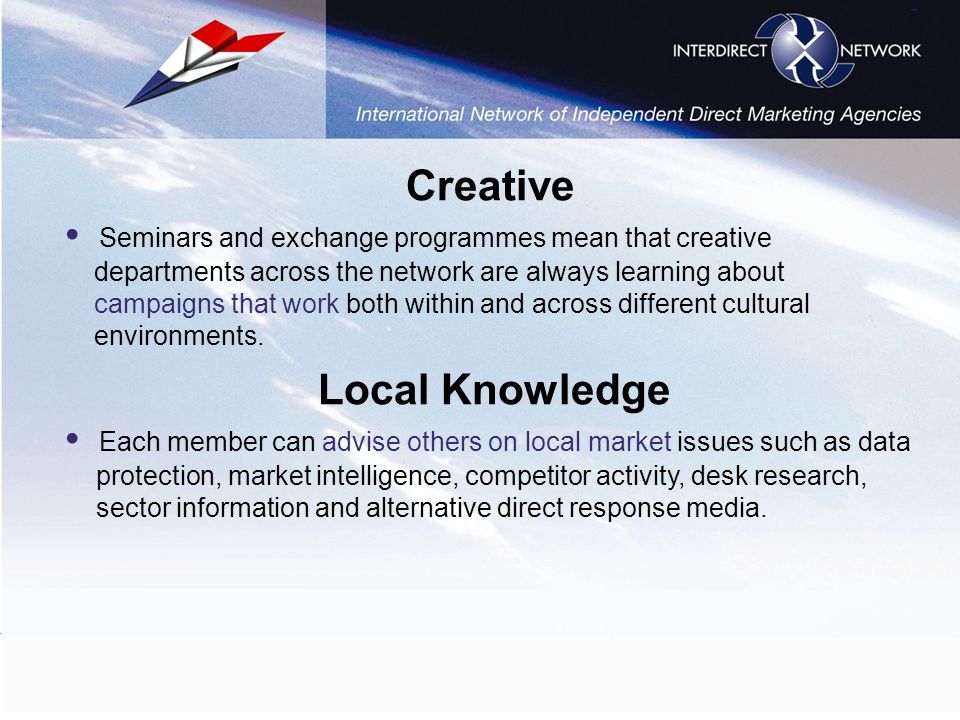 INTERDIRECT NETWORK

International Network of Independent Direct Marketing Agencies

Creative

• Seminars and exchange programmes mean that creative departments across the network are always learning about campaigns that work both within and across different cultural environments.

Local Knowledge

• Each member can advise others on local market issues such as data protection, market intelligence, competitor activity, desk research, sector information and alternative direct response media.